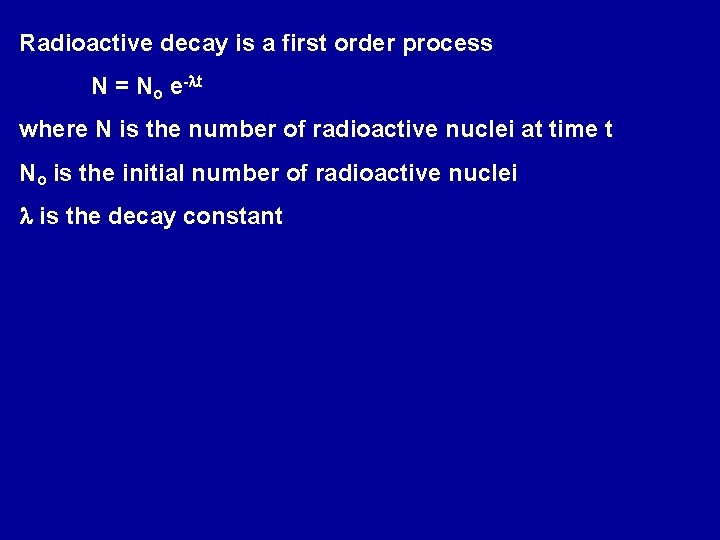 Radioactive decay is a first order process

$N = N_o e^{-\lambda t}$

where N is the number of radioactive nuclei at time t

$N_o$ is the initial number of radioactive nuclei

$\lambda$ is the decay constant